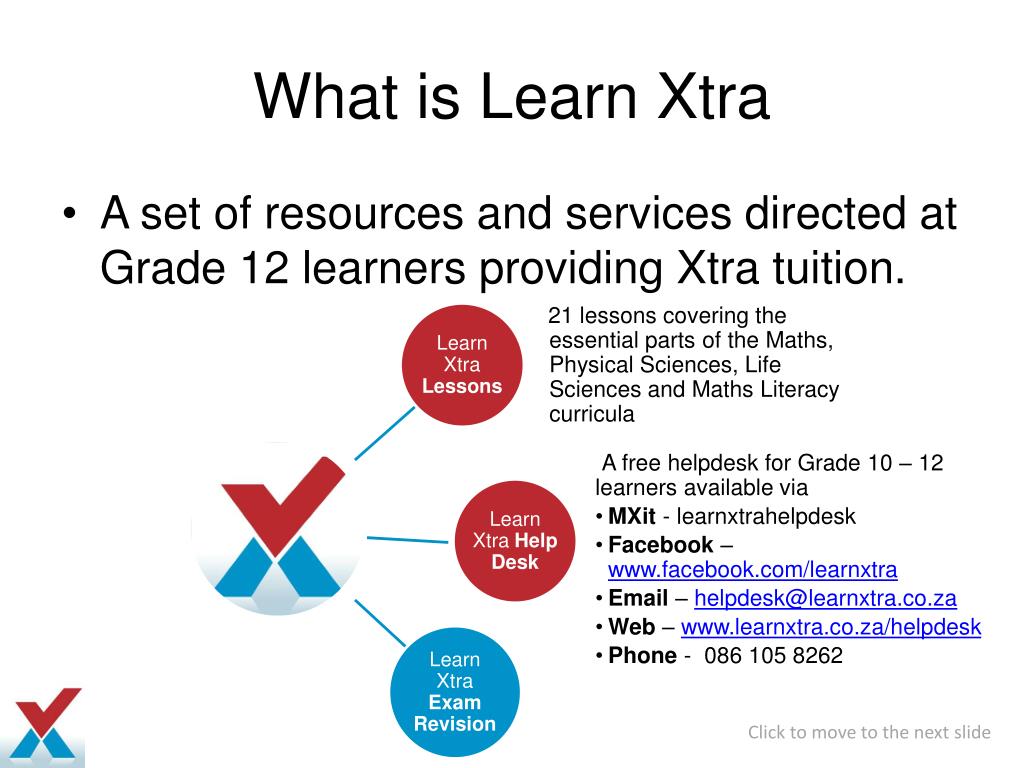 What is Learn Xtra

• A set of resources and services directed at Grade 12 learners providing Xtra tuition.

Learn Xtra Lessons

21 lessons covering the essential parts of the Maths, Physical Sciences, Life Sciences and Maths Literacy curricula

Learn Xtra Help Desk

A free helpdesk for Grade 10 – 12 learners available via
• MXit - learnxtrahelpdesk
• Facebook – www.facebook.com/learnxtra
• Email – helpdesk@learnxtra.co.za
• Web – www.learnxtra.co.za/helpdesk
• Phone - 086 105 8262

Learn Xtra Exam Revision

Click to move to the next slide